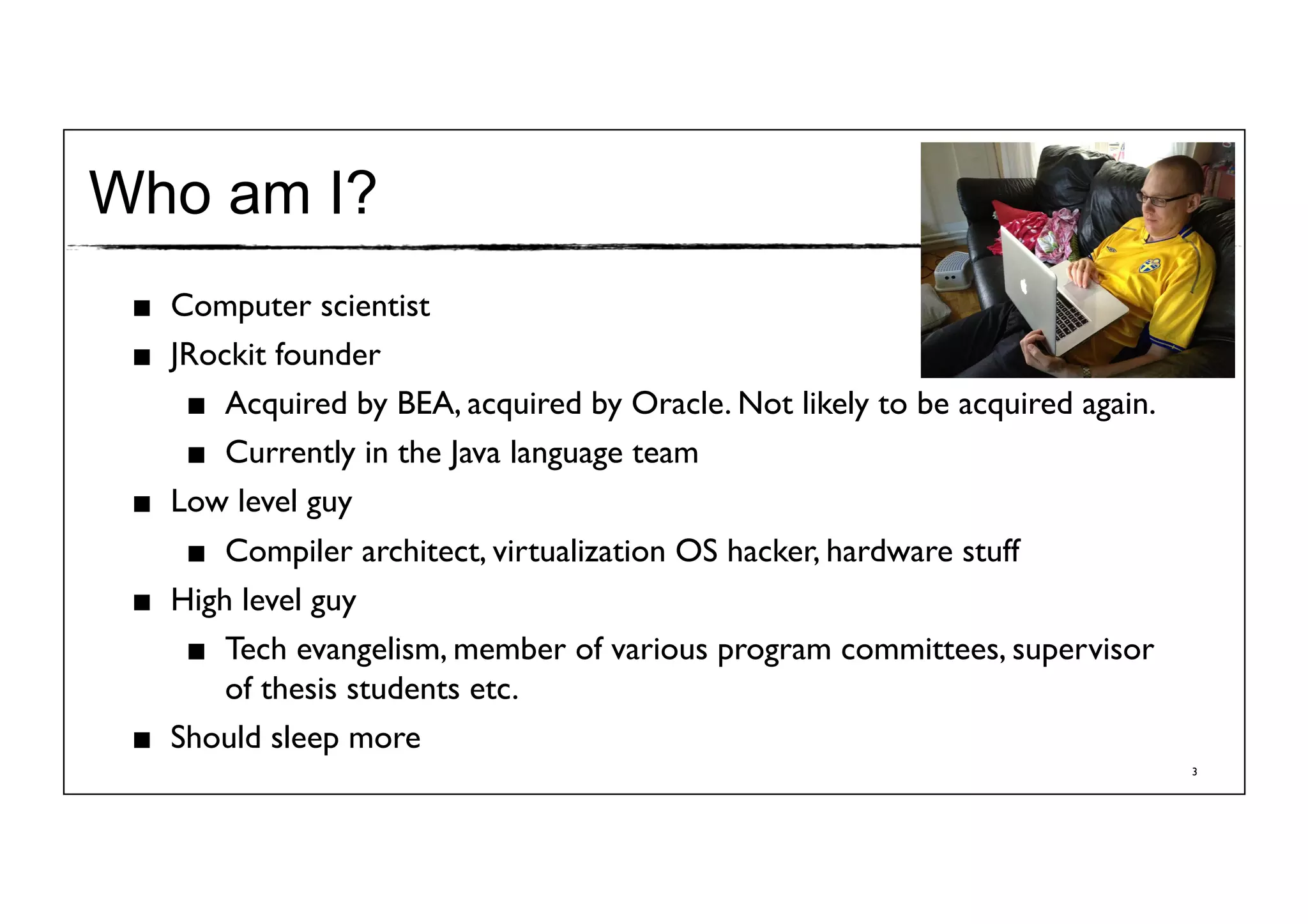 Who am I?

■ Computer scientist
■ JRockit founder
■ Acquired by BEA, acquired by Oracle. Not likely to be acquired again.
■ Currently in the Java language team
■ Low level guy
■ Compiler architect, virtualization OS hacker, hardware stuff
■ High level guy
■ Tech evangelism, member of various program committees, supervisor of thesis students etc.
■ Should sleep more

3